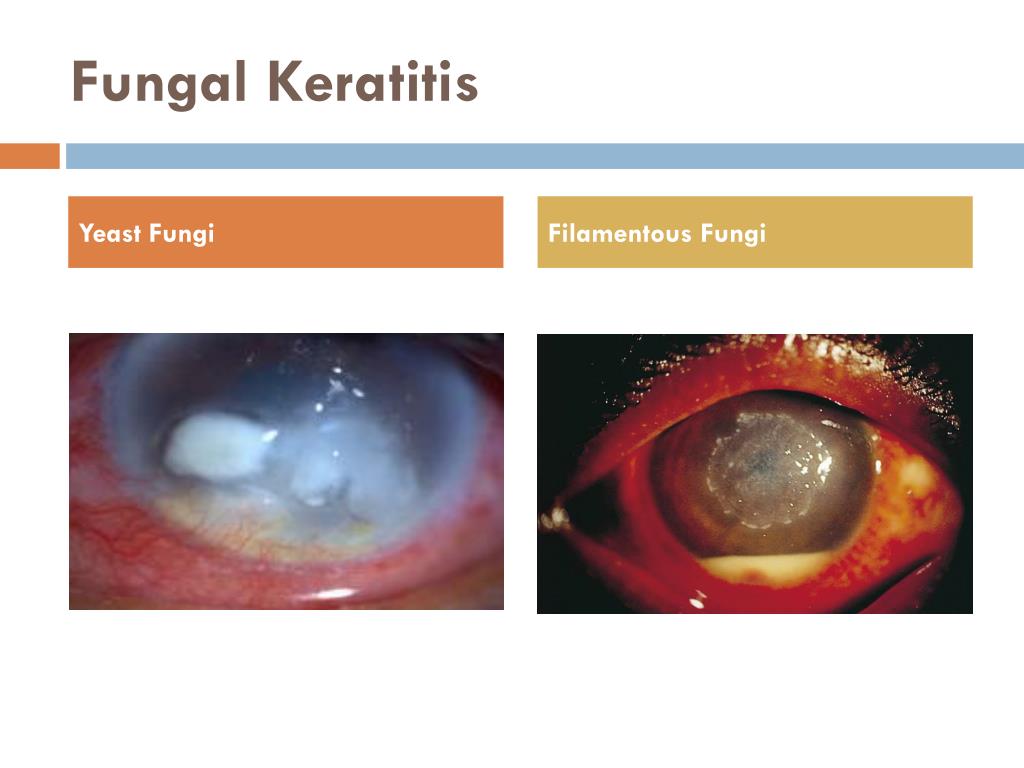 Fungal Keratitis

Yeast Fungi

Filamentous Fungi